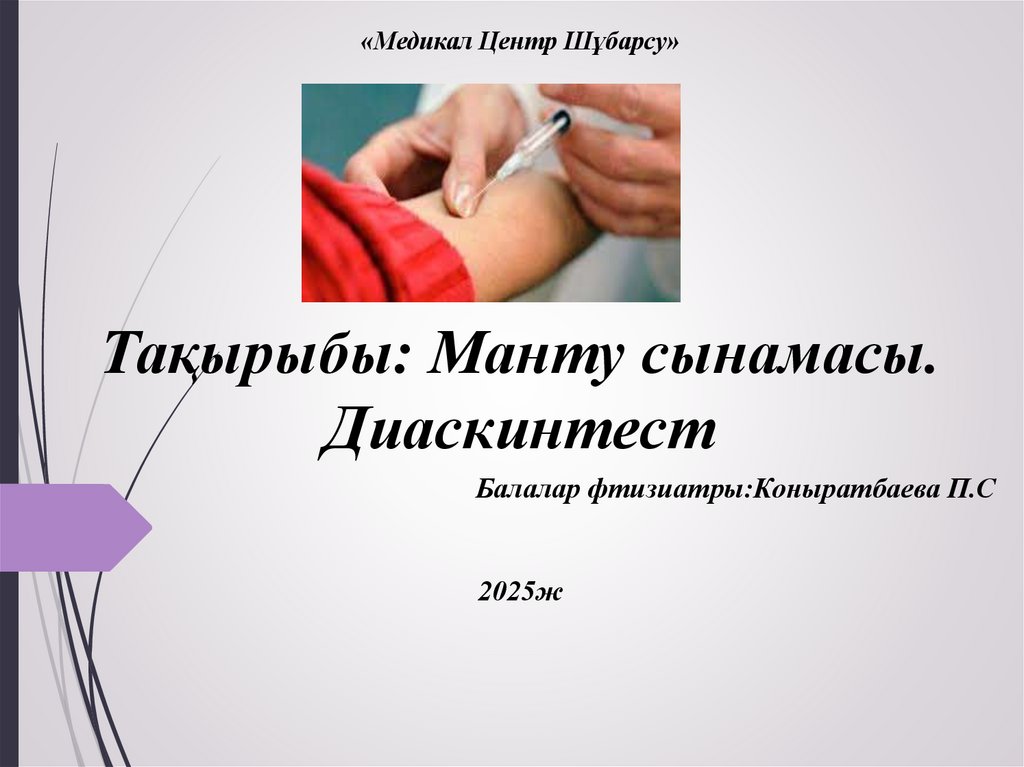 «Медикал Центр Шұбарсу»

Тақырыбы: Манту сынамасы. Диаскинтест

Балалар фтизиатры:Коныратбаева П.С

2025ж